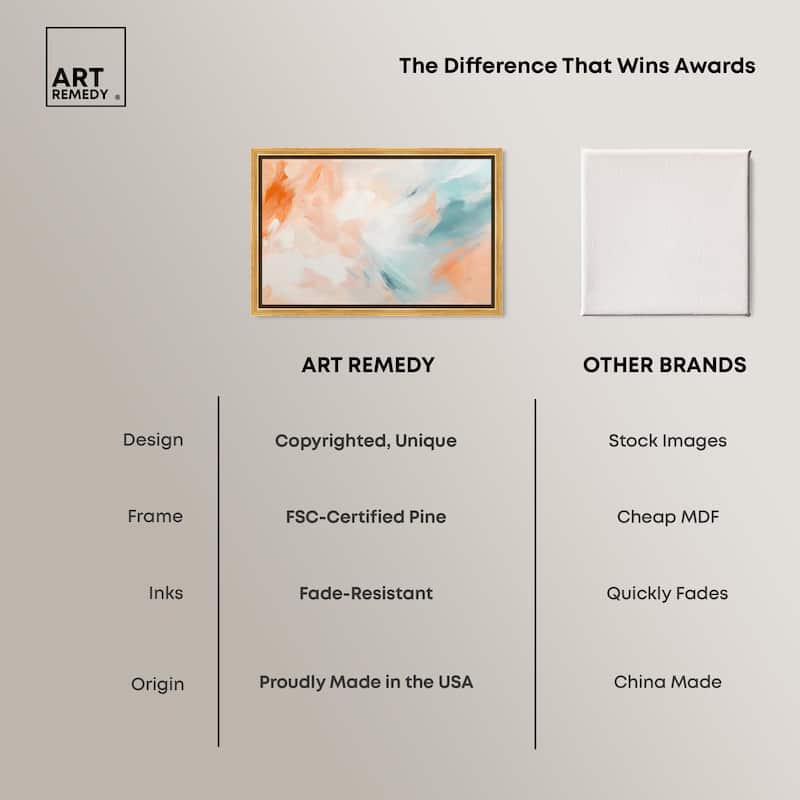 ART REMEDY ®

The Difference That Wins Awards

| | ART REMEDY | OTHER BRANDS |
|---|---|---|
| Design | Copyrighted, Unique | Stock Images |
| Frame | FSC-Certified Pine | Cheap MDF |
| Inks | Fade-Resistant | Quickly Fades |
| Origin | Proudly Made in the USA | China Made |